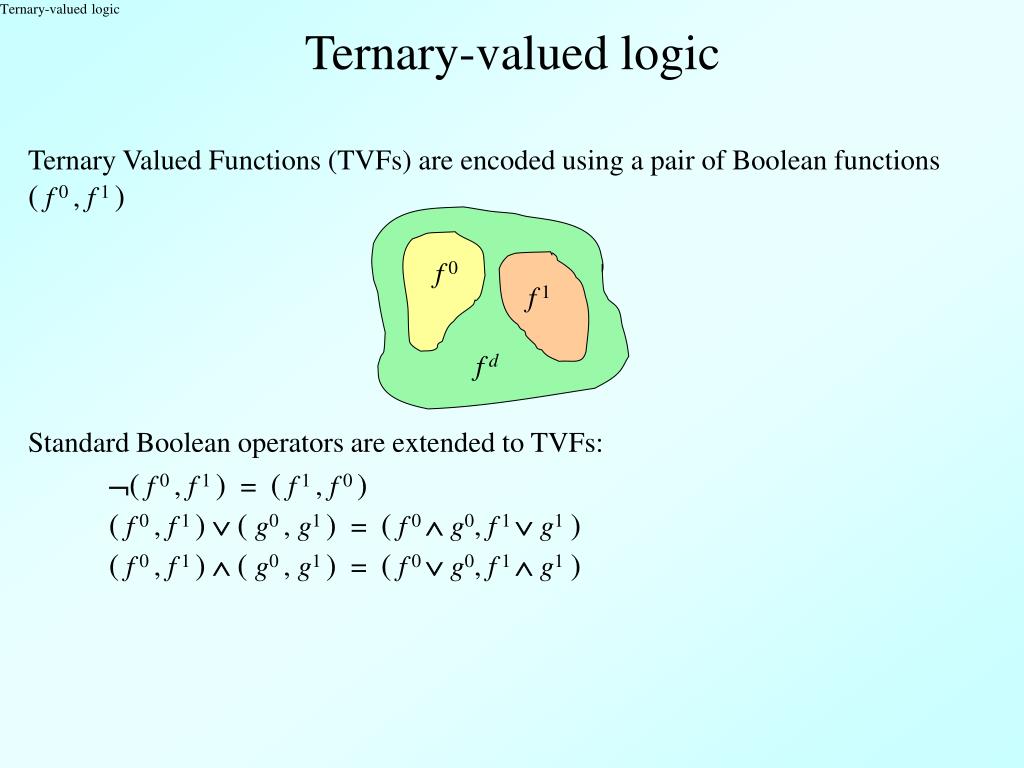 Ternary-valued logic

Ternary-valued logic

Ternary Valued Functions (TVFs) are encoded using a pair of Boolean functions $(f^0, f^1)$

$f^0$

$f^1$

$f^d$

Standard Boolean operators are extended to TVFs:

$\neg(f^0, f^1) = (f^1, f^0)$

$(f^0, f^1) \vee (g^0, g^1) = (f^0 \wedge g^0, f^1 \vee g^1)$

$(f^0, f^1) \wedge (g^0, g^1) = (f^0 \vee g^0, f^1 \wedge g^1)$